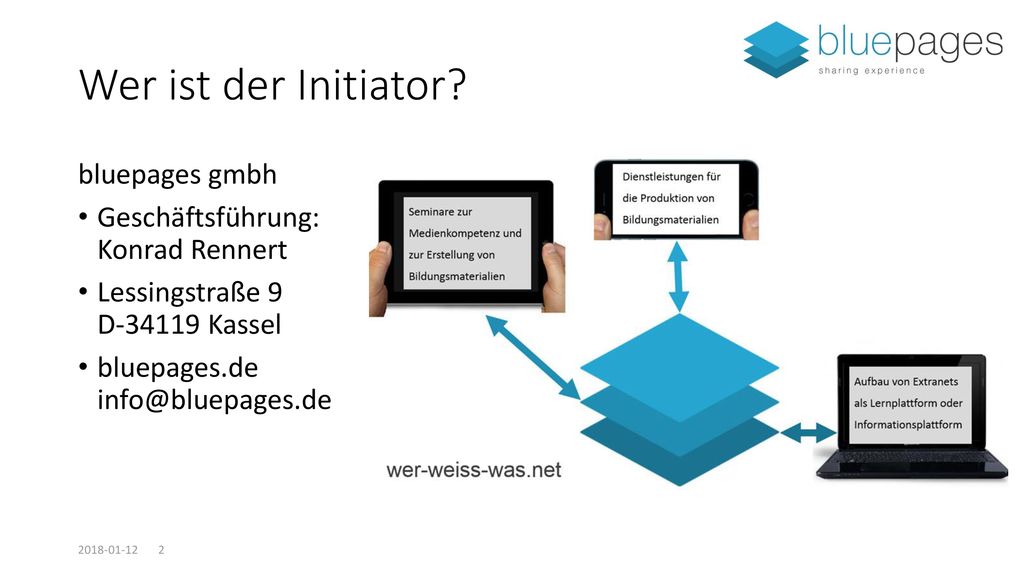 bluepages
sharing experience

Wer ist der Initiator?

bluepages gmbh

• Geschäftsführung: Konrad Rennert
• Lessingstraße 9 D-34119 Kassel
• bluepages.de info@bluepages.de

Seminare zur Medienkompetenz und zur Erstellung von Bildungsmaterialien

Dienstleistungen für die Produktion von Bildungsmaterialien

Aufbau von Extranets als Lernplattform oder Informationsplattform

wer-weiss-was.net

2018-01-12 2